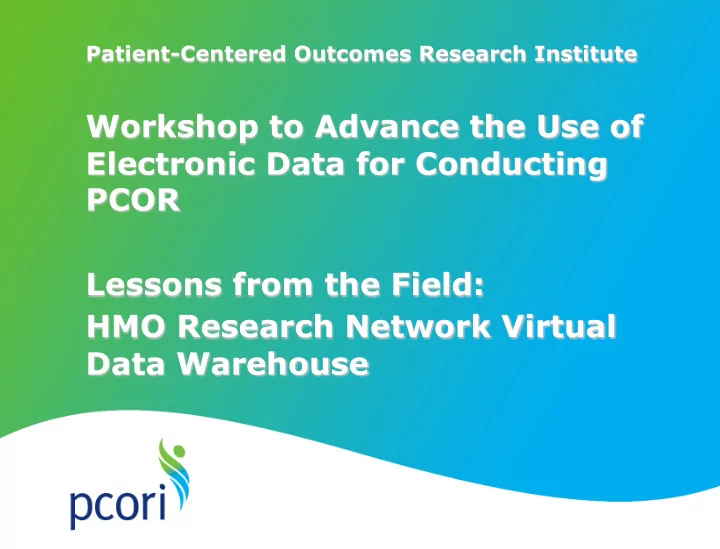 Patient-Centered Outcomes Research Institute

Workshop to Advance the Use of Electronic Data for Conducting PCOR

Lessons from the Field:
HMO Research Network Virtual Data Warehouse

pcori